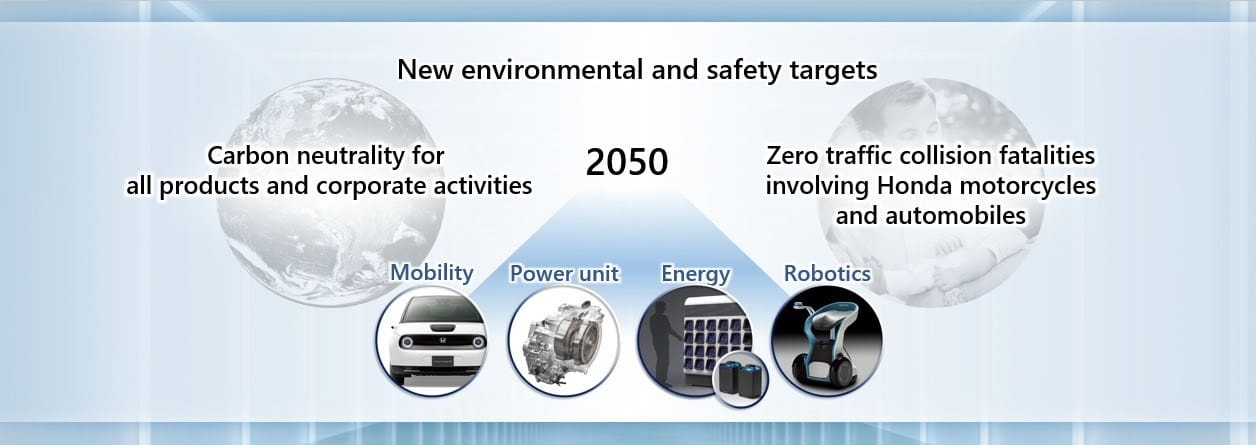 New environmental and safety targets

Carbon neutrality for all products and corporate activities

2050

Zero traffic collision fatalities involving Honda motorcycles and automobiles

Mobility

Power unit

Energy

Robotics